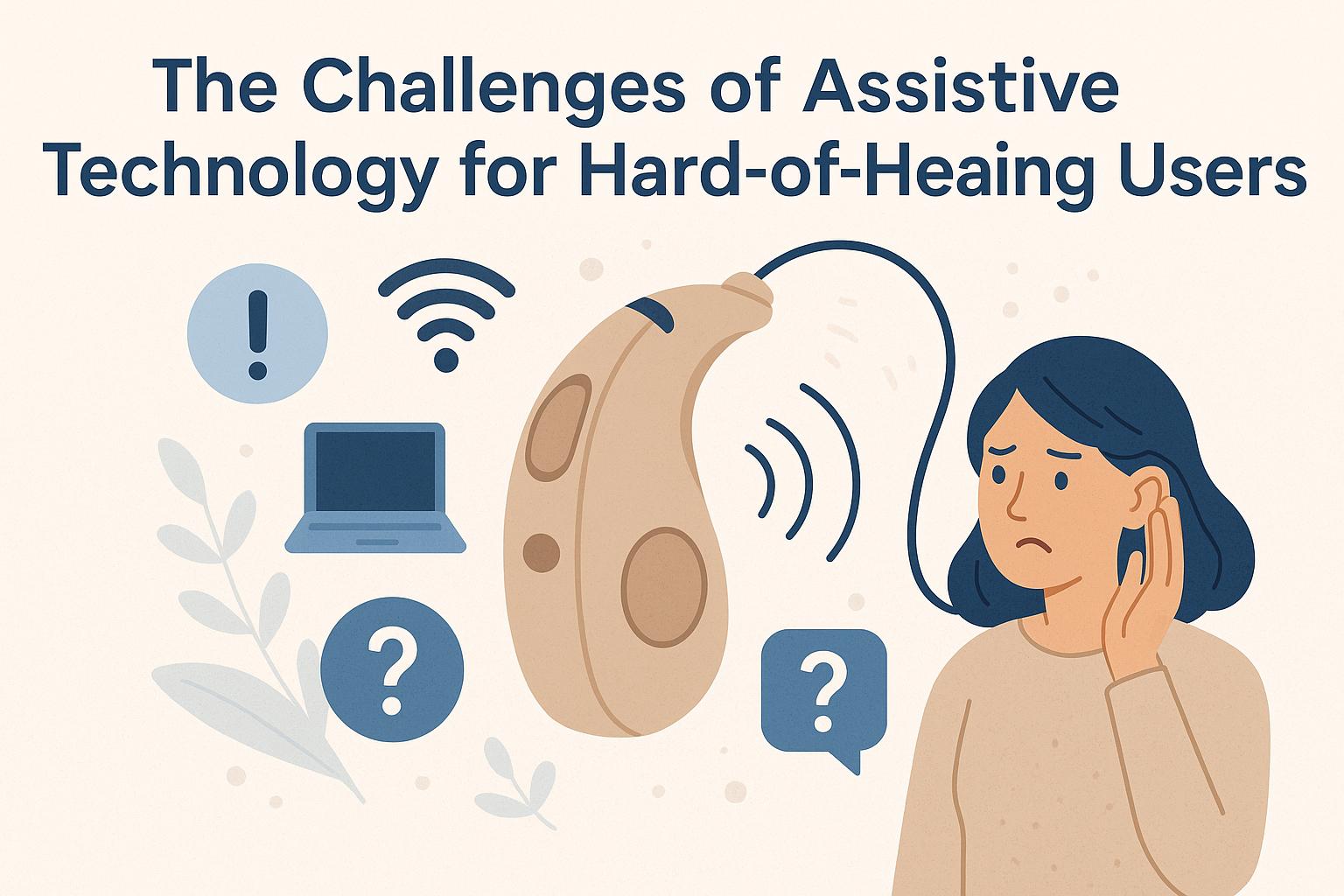 The Challenges of Assistive Technology for Hard-of-Heaing Users

!

?

?